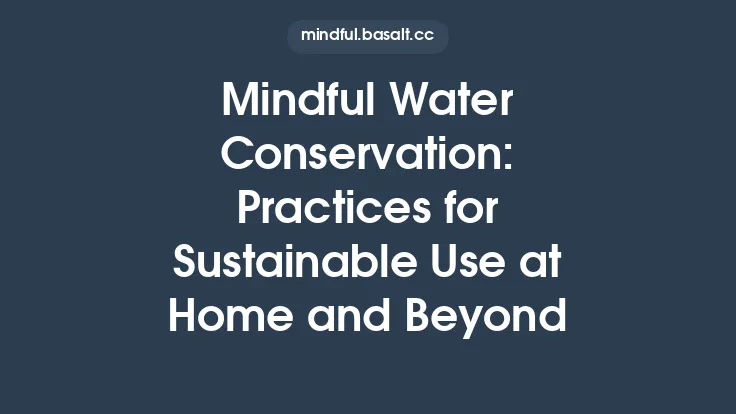 mindful.basalt.cc

Mindful Water Conservation: Practices for Sustainable Use at Home and Beyond